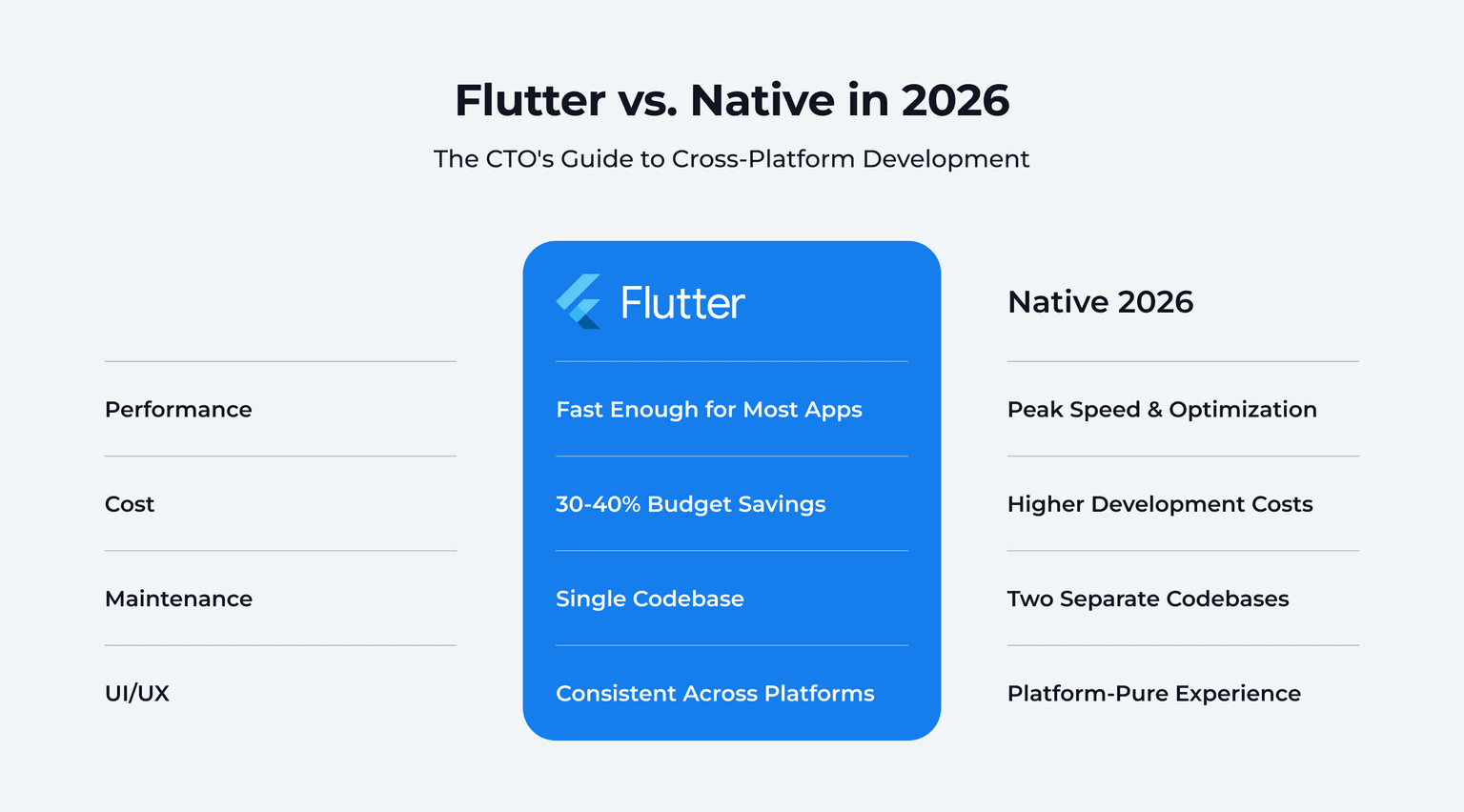 Flutter vs. Native in 2026

The CTO's Guide to Cross-Platform Development

| | Flutter | Native 2026 |
|---|---|---|
| Performance | Fast Enough for Most Apps | Peak Speed & Optimization |
| Cost | 30-40% Budget Savings | Higher Development Costs |
| Maintenance | Single Codebase | Two Separate Codebases |
| UI/UX | Consistent Across Platforms | Platform-Pure Experience |